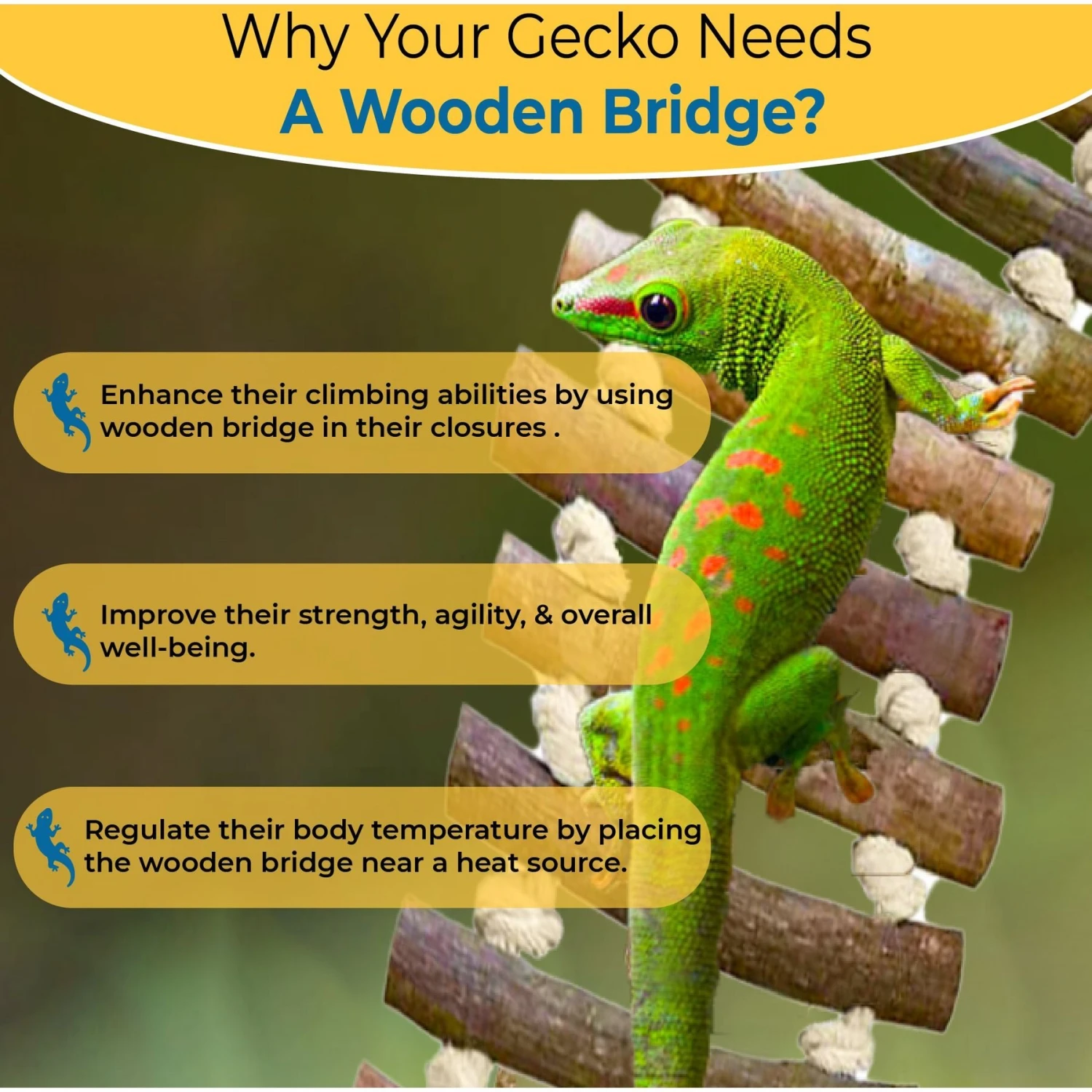 Why Your Gecko Needs
A Wooden Bridge?

Enhance their climbing abilities by using wooden bridge in their closures .

Improve their strength, agility, & overall well-being.

Regulate their body temperature by placing the wooden bridge near a heat source.